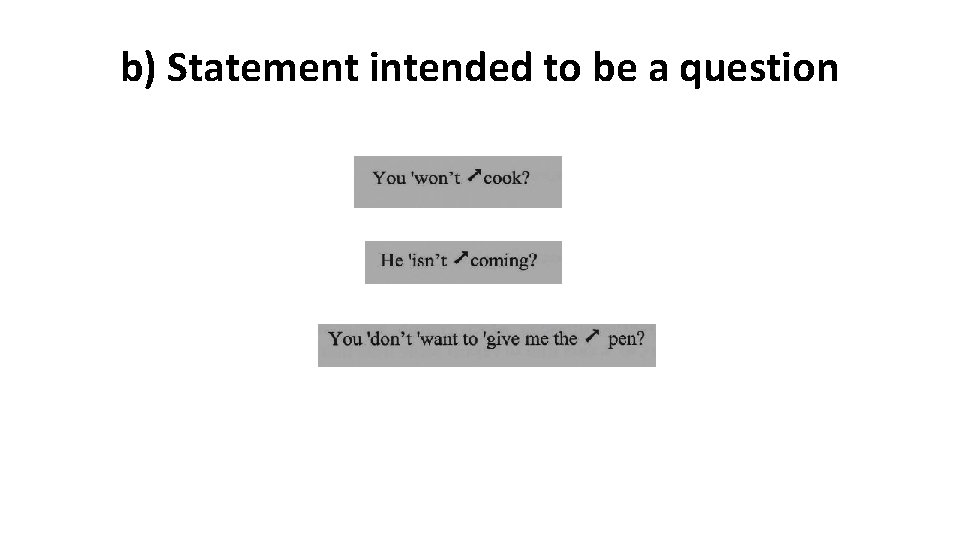 b) Statement intended to be a question

You 'won't ↗cook?

He 'isn't ↗coming?

You 'don't 'want to 'give me the ↗ pen?